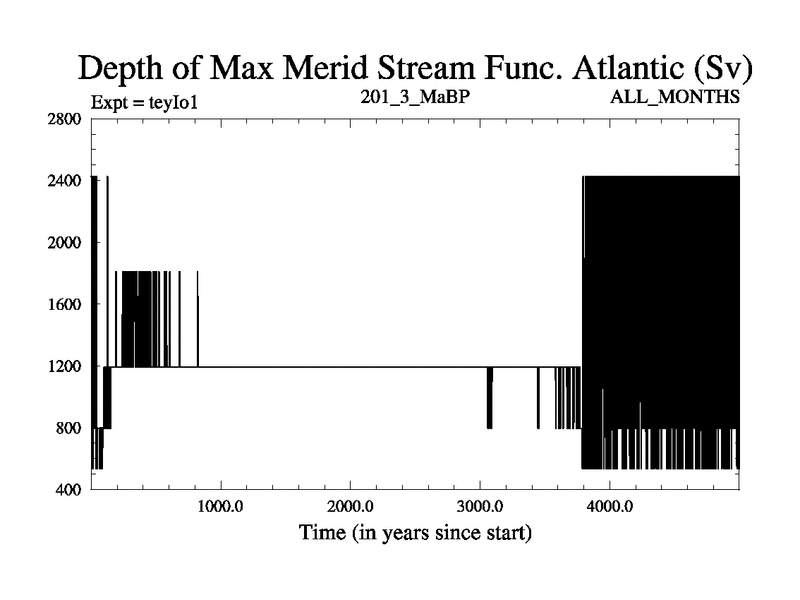 Depth of Max Merid Stream Func. Atlantic (Sv)
Expt = teyIo1
201_3_MaBP
ALL_MONTHS
2800
2400
2000
1600
1200
800
400
1000.0
2000.0
3000.0
4000.0
Time (in years since start)